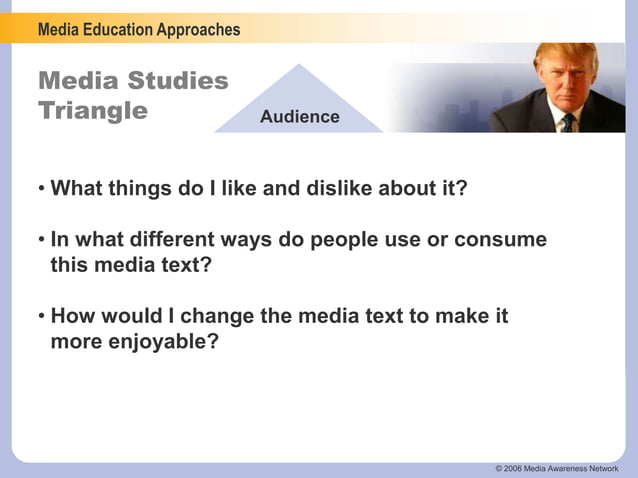 Media Education Approaches

Media Studies Triangle

Audience

• What things do I like and dislike about it?

• In what different ways do people use or consume this media text?

• How would I change the media text to make it more enjoyable?

© 2006 Media Awareness Network